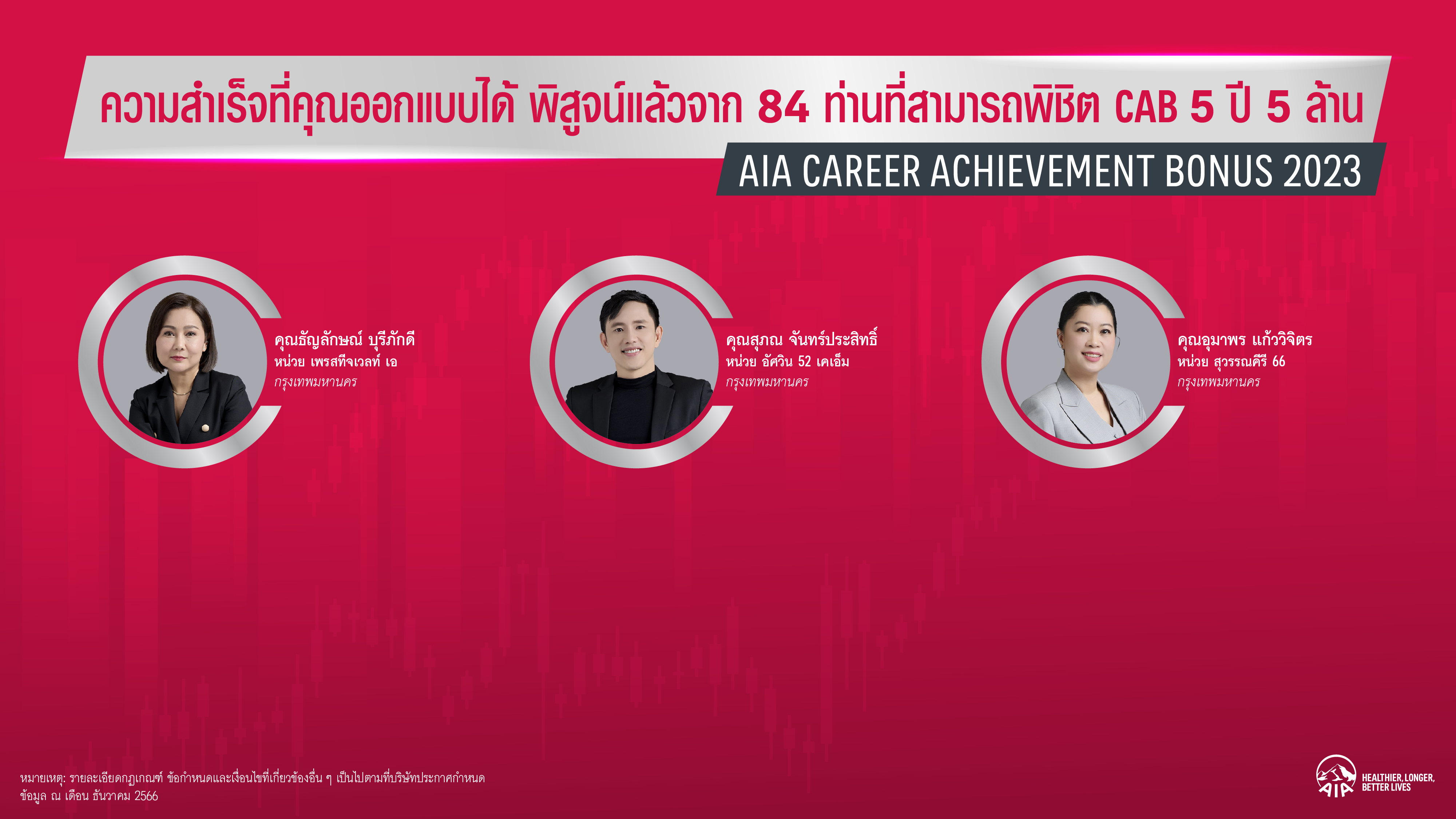 ความสำเร็จที่คุณออกแบบได้ พิสูจน์แล้วจาก 84 ท่านที่สามารถพิชิต CAB 5 ปี 5 ล้าน

AIA CAREER ACHIEVEMENT BONUS 2023

คุณธัญลักษณ์ บุรีภักดี
หน่วย เพรสทีจเวลท์ เอ
กรุงเทพมหานคร

คุณสุภณ จันทร์ประสิทธิ์
หน่วย อัศวิน 52 เคเอ็ม
กรุงเทพมหานคร

คุณอุมาพร แก้ววิจิตร
หน่วย สุวรรณคีรี 66
กรุงเทพมหานคร

หมายเหตุ: รายละเอียดกฎเกณฑ์ ข้อกำหนดและเงื่อนไขที่เกี่ยวข้องอื่น ๆ เป็นไปตามที่บริษัทประกาศกำหนด
ข้อมูล ณ เดือน ธันวาคม 2566

AIA
HEALTHIER, LONGER, BETTER LIVES